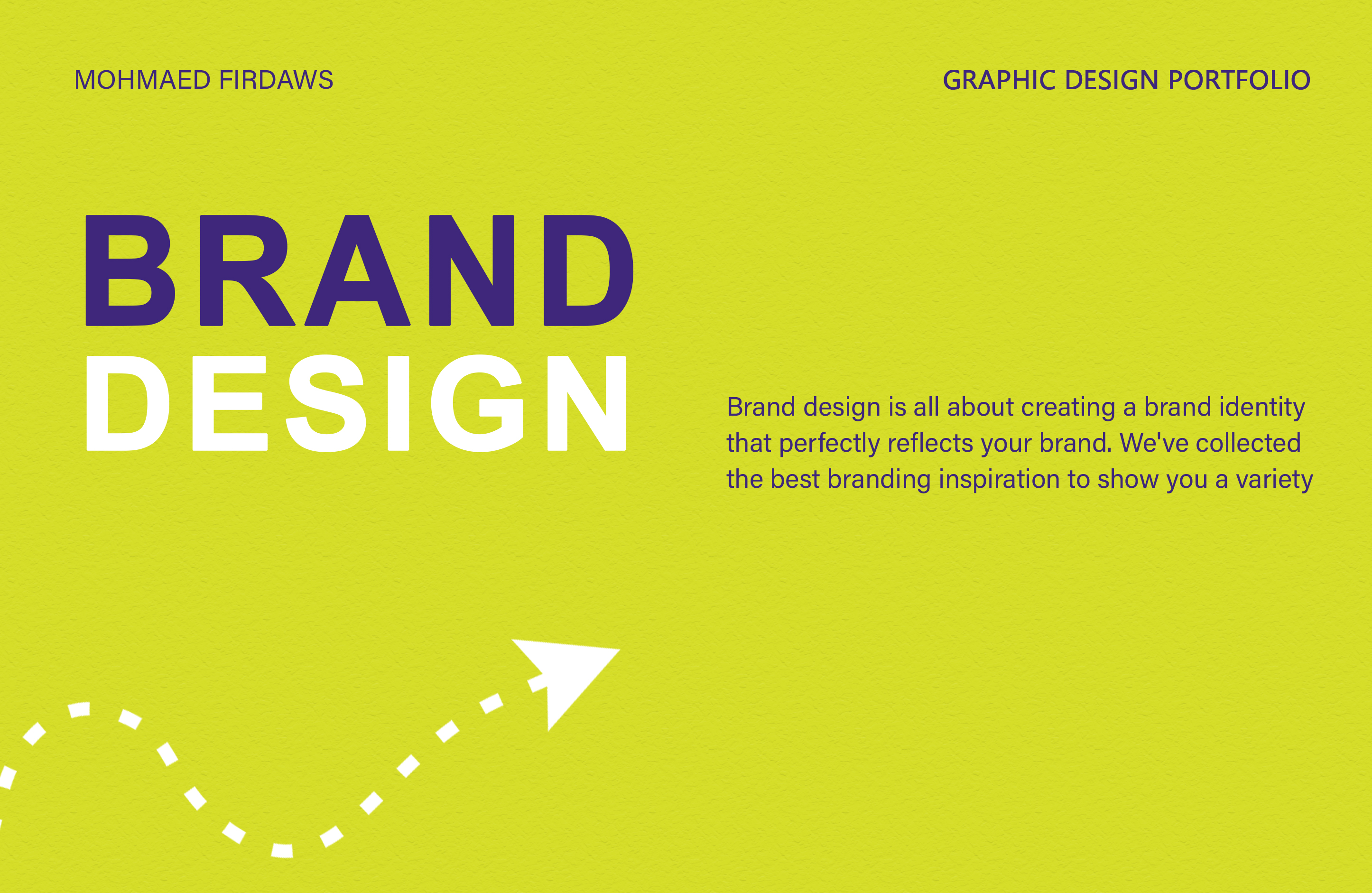 MOHMAED FIRDAWS

GRAPHIC DESIGN PORTFOLIO

BRAND
DESIGN

Brand design is all about creating a brand identity that perfectly reflects your brand. We've collected the best branding inspiration to show you a variety